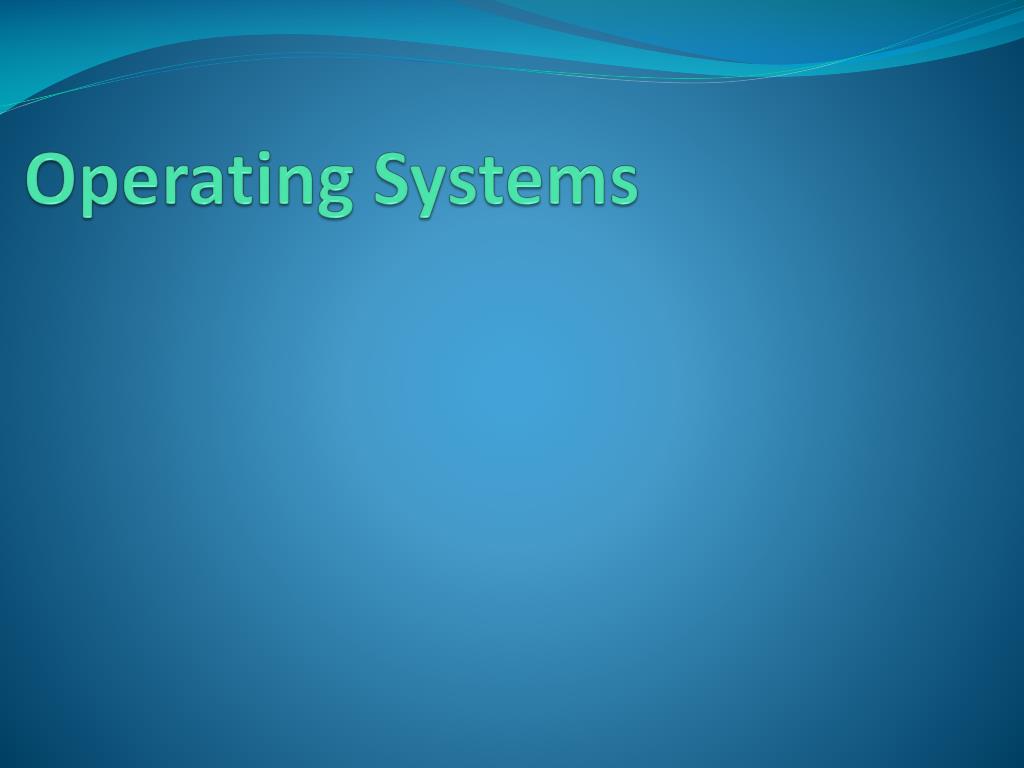 Operating Systems